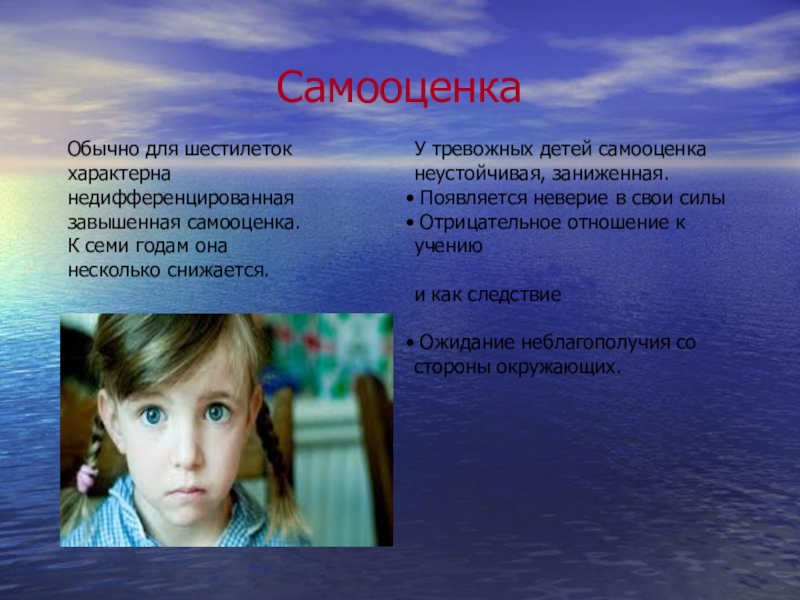 Самооценка

Обычно для шестилеток характерна недифференцированная завышенная самооценка. К семи годам она несколько снижается.

У тревожных детей самооценка неустойчивая, заниженная.
• Появляется неверие в свои силы
• Отрицательное отношение к учению

и как следствие

• Ожидание неблагополучия со стороны окружающих.